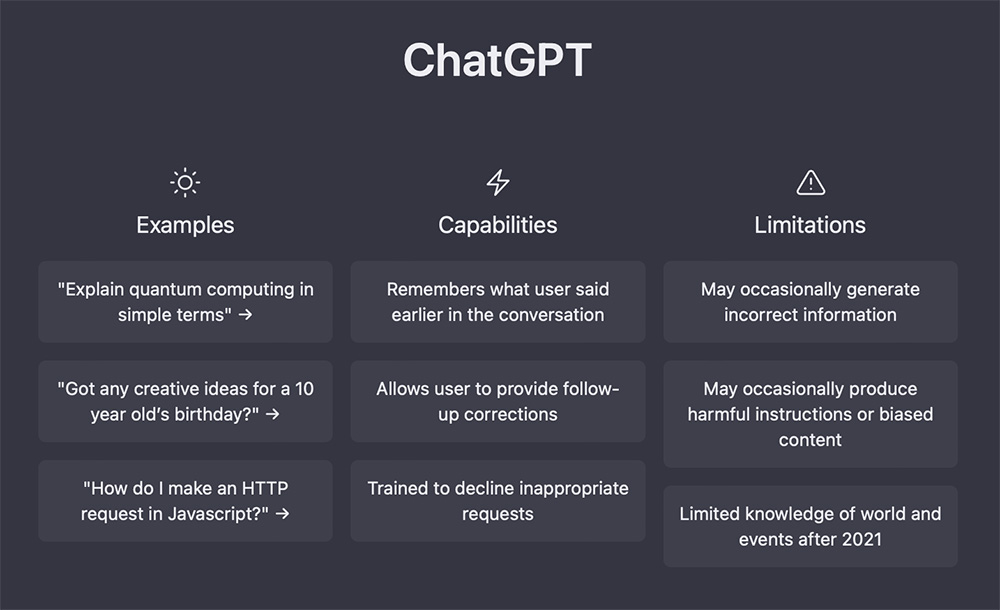 ChatGPT

Examples

"Explain quantum computing in simple terms" →

"Got any creative ideas for a 10 year old's birthday?" →

"How do I make an HTTP request in Javascript?" →

Capabilities

Remembers what user said earlier in the conversation

Allows user to provide follow-up corrections

Trained to decline inappropriate requests

Limitations

May occasionally generate incorrect information

May occasionally produce harmful instructions or biased content

Limited knowledge of world and events after 2021